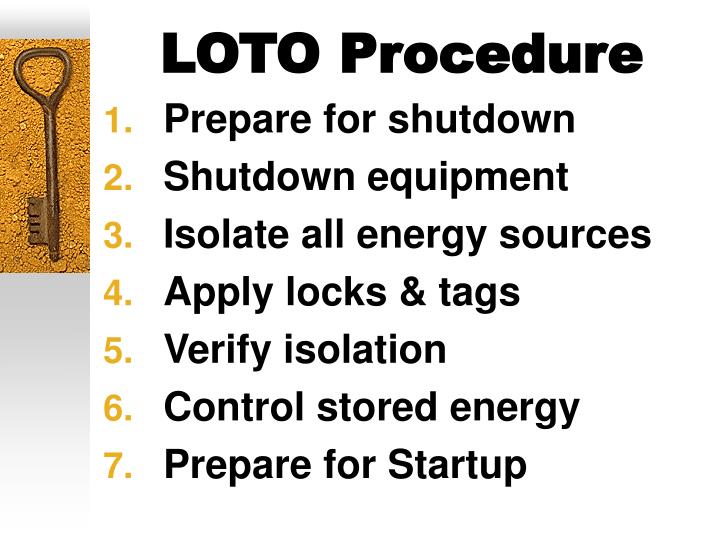 LOTO Procedure

1. Prepare for shutdown
2. Shutdown equipment
3. Isolate all energy sources
4. Apply locks & tags
5. Verify isolation
6. Control stored energy
7. Prepare for Startup